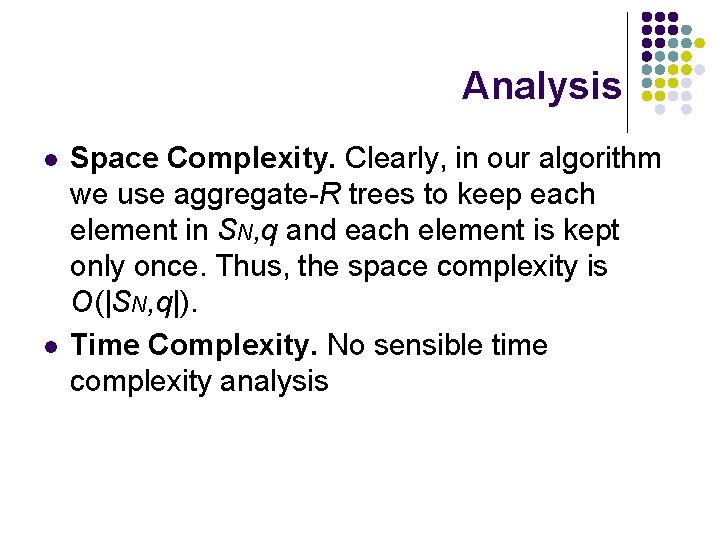 Analysis

• Space Complexity. Clearly, in our algorithm we use aggregate-R trees to keep each element in $S_{N,q}$ and each element is kept only once. Thus, the space complexity is $O(|S_{N,q}|)$.
• Time Complexity. No sensible time complexity analysis